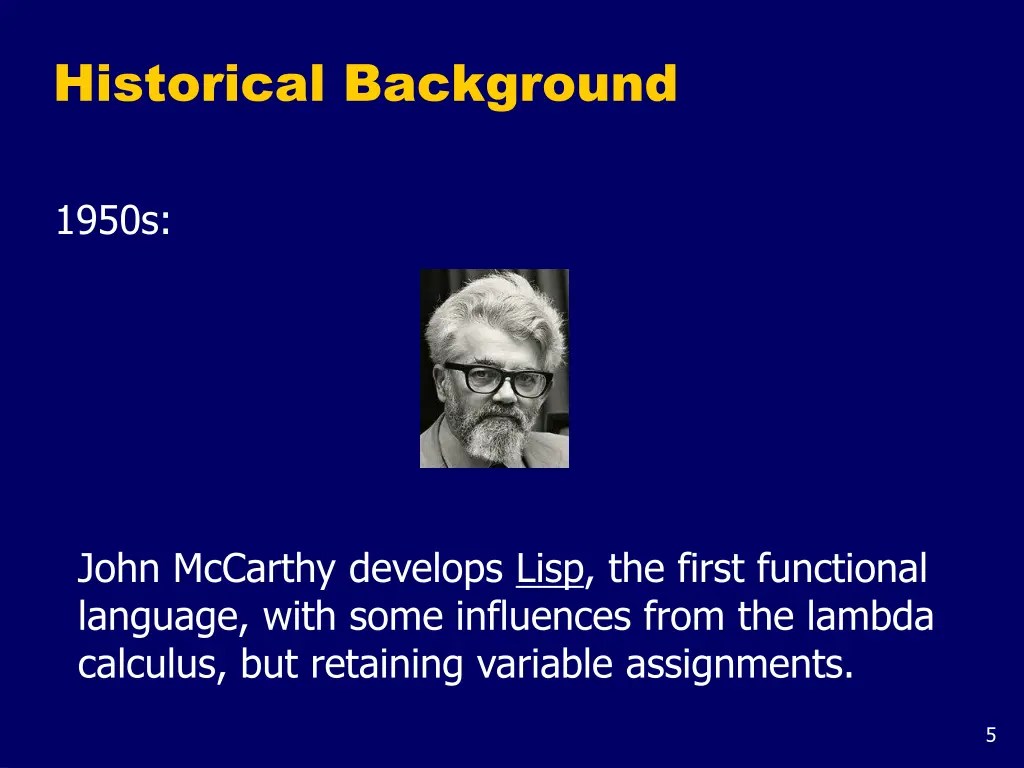 Historical Background

1950s:

John McCarthy develops Lisp, the first functional language, with some influences from the lambda calculus, but retaining variable assignments.

5